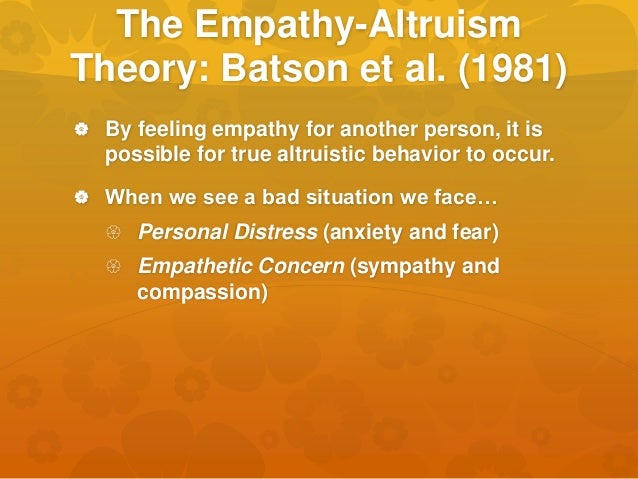 The Empathy-Altruism Theory: Batson et al. (1981)

By feeling empathy for another person, it is possible for true altruistic behavior to occur.

When we see a bad situation we face…

Personal Distress (anxiety and fear)

Empathetic Concern (sympathy and compassion)